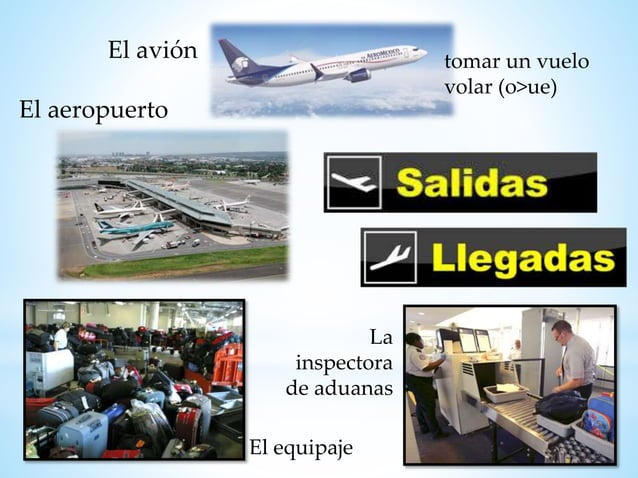 El avión

AeroMexico

tomar un vuelo
volar (o>ue)

El aeropuerto

Salidas

Llegadas

La inspectora de aduanas

El equipaje